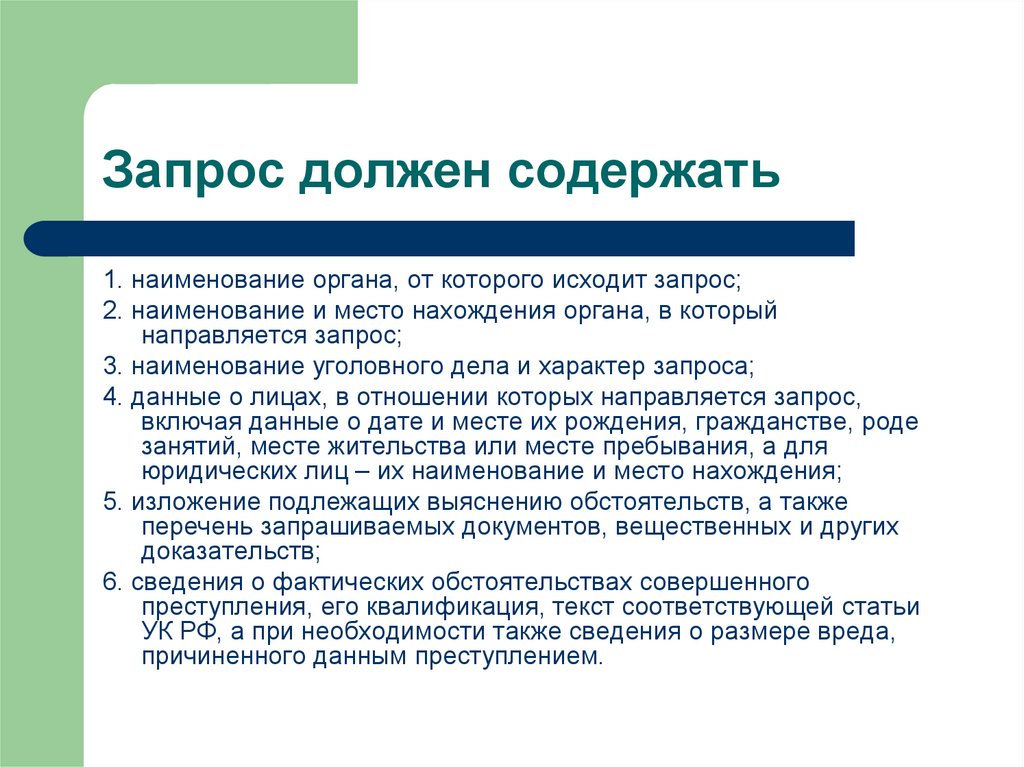 Запрос должен содержать

1. наименование органа, от которого исходит запрос;

2. наименование и место нахождения органа, в который направляется запрос;

3. наименование уголовного дела и характер запроса;

4. данные о лицах, в отношении которых направляется запрос, включая данные о дате и месте их рождения, гражданстве, роде занятий, месте жительства или месте пребывания, а для юридических лиц – их наименование и место нахождения;

5. изложение подлежащих выяснению обстоятельств, а также перечень запрашиваемых документов, вещественных и других доказательств;

6. сведения о фактических обстоятельствах совершенного преступления, его квалификация, текст соответствующей статьи УК РФ, а при необходимости также сведения о размере вреда, причиненного данным преступлением.